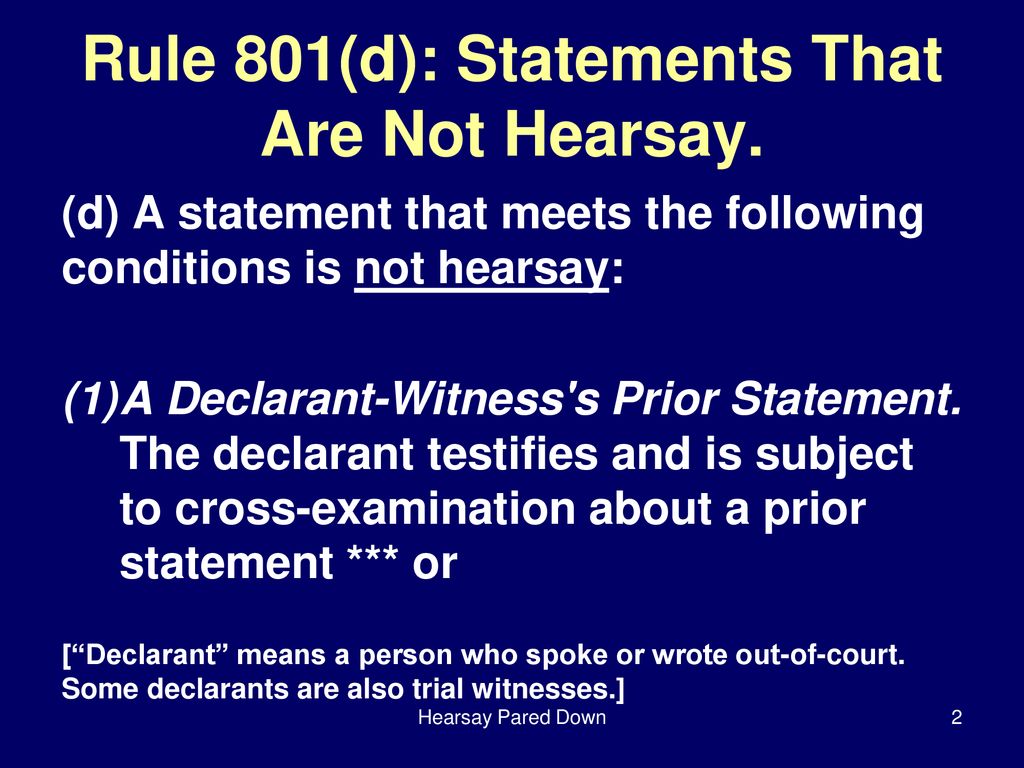 Rule 801(d): Statements That Are Not Hearsay.

(d) A statement that meets the following conditions is not hearsay:

(1) A Declarant-Witness's Prior Statement. The declarant testifies and is subject to cross-examination about a prior statement *** or

[“Declarant” means a person who spoke or wrote out-of-court. Some declarants are also trial witnesses.]

Hearsay Pared Down

2